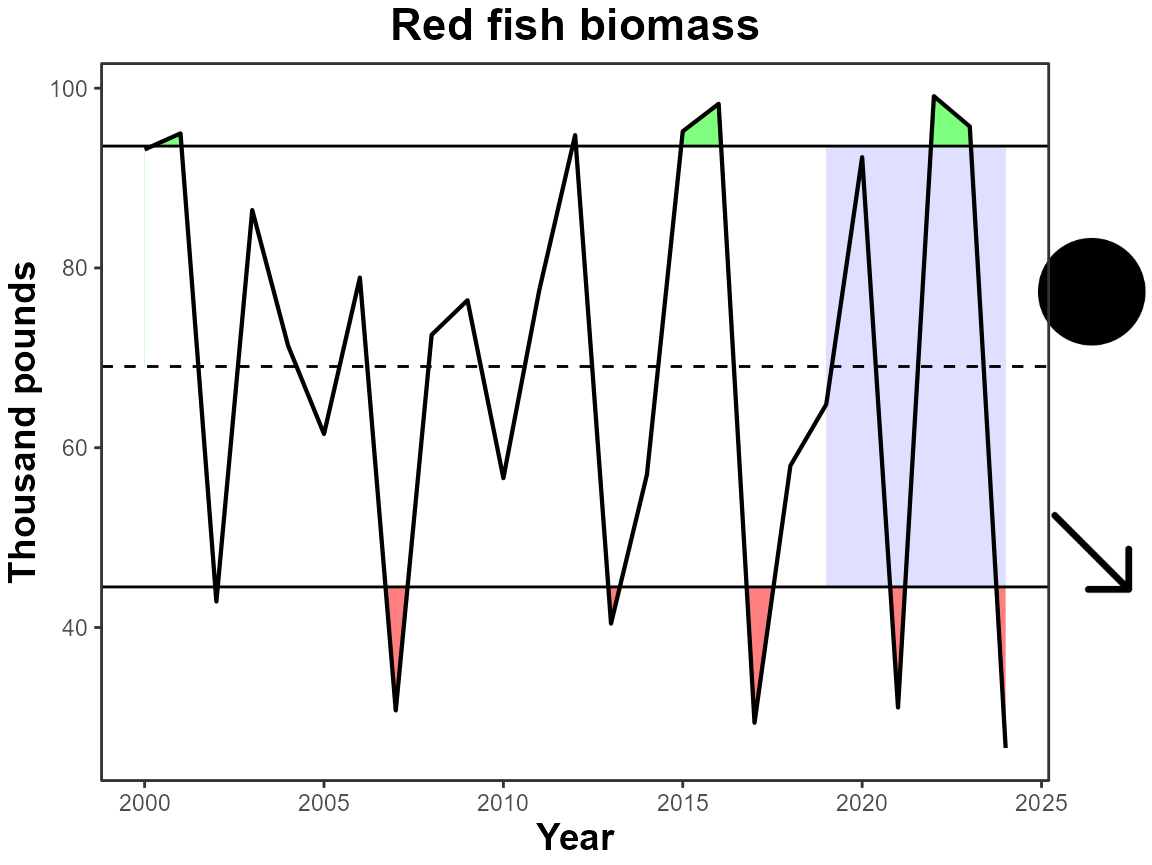 Red fish biomass

Thousand pounds

100
80
60
40

2000
2005
2010
2015
2020
2025

Year